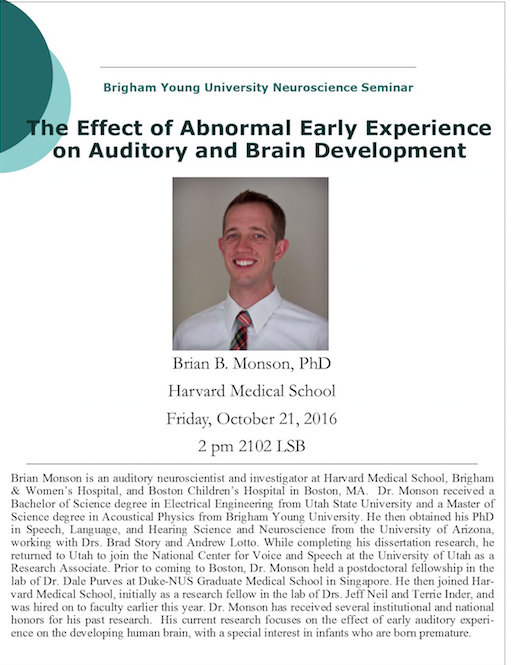 Brigham Young University Neuroscience Seminar

The Effect of Abnormal Early Experience on Auditory and Brain Development

Brian B. Monson, PhD

Harvard Medical School

Friday, October 21, 2016

2 pm 2102 LSB

Brian Monson is an auditory neuroscientist and investigator at Harvard Medical School, Brigham & Women's Hospital, and Boston Children's Hospital in Boston, MA. Dr. Monson received a Bachelor of Science degree in Electrical Engineering from Utah State University and a Master of Science degree in Acoustical Physics from Brigham Young University. He then obtained his PhD in Speech, Language, and Hearing Science and Neuroscience from the University of Arizona, working with Drs. Brad Story and Andrew Lotto. While completing his dissertation research, he returned to Utah to join the National Center for Voice and Speech at the University of Utah as a Research Associate. Prior to coming to Boston, Dr. Monson held a postdoctoral fellowship in the lab of Dr. Dale Purves at Duke-NUS Graduate Medical School in Singapore. He then joined Harvard Medical School, initially as a research fellow in the lab of Drs. Jeff Neil and Terrie Inder, and was hired on to faculty earlier this year. Dr. Monson has received several institutional and national honors for his past research. His current research focuses on the effect of early auditory experience on the developing human brain, with a special interest in infants who are born premature.